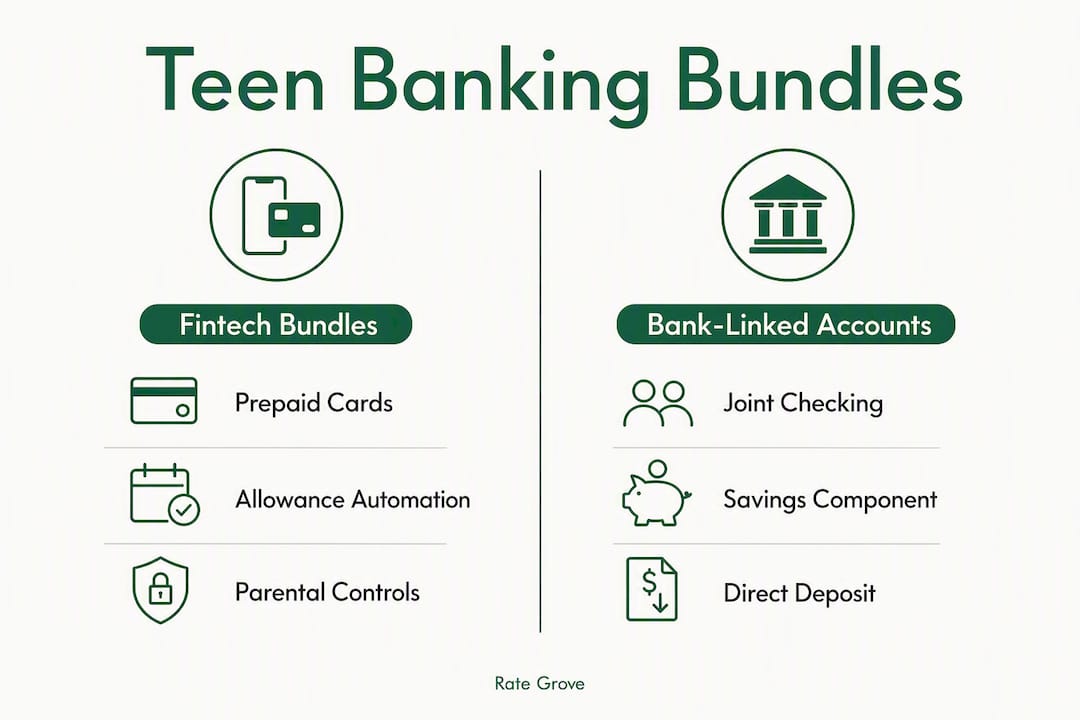 Teen Banking Bundles

Fintech Bundles

Prepaid Cards

Allowance Automation

Parental Controls

Bank-Linked Accounts

Joint Checking

Savings Component

Direct Deposit

Rate Grove